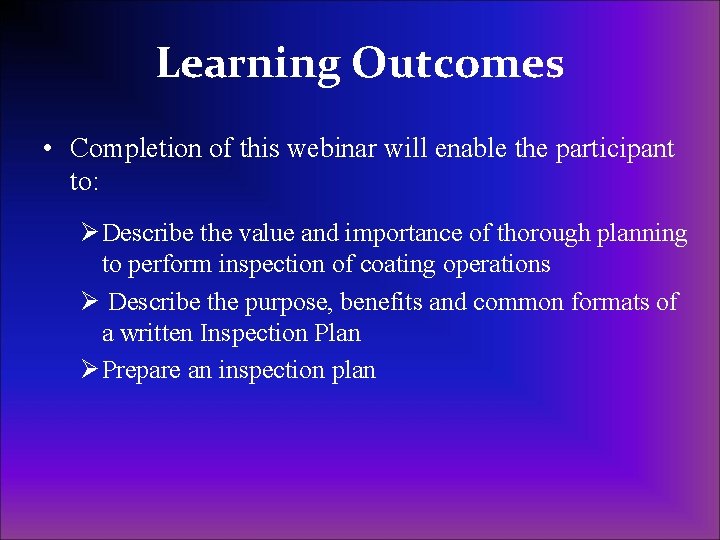 Learning Outcomes

• Completion of this webinar will enable the participant to:

➢ Describe the value and importance of thorough planning to perform inspection of coating operations

➢ Describe the purpose, benefits and common formats of a written Inspection Plan

➢ Prepare an inspection plan